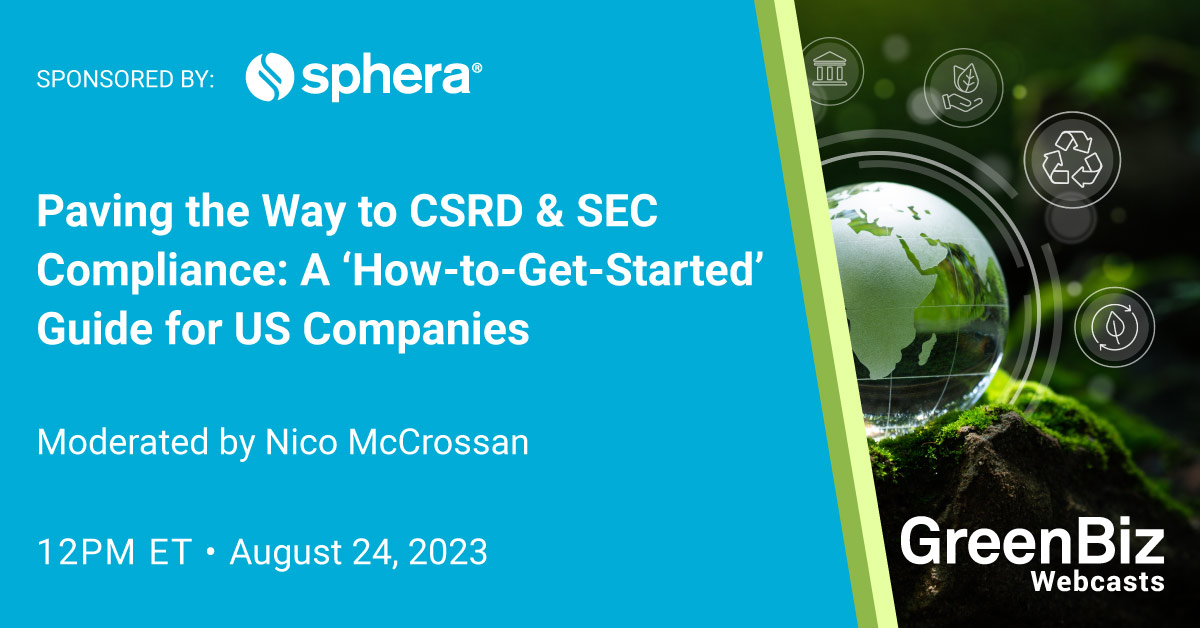 SPONSORED BY: sphera®

Paving the Way to CSRD & SEC Compliance: A ‘How-to-Get-Started’ Guide for US Companies

Moderated by Nico McCrossan

12PM ET • August 24, 2023

GreenBiz Webcasts